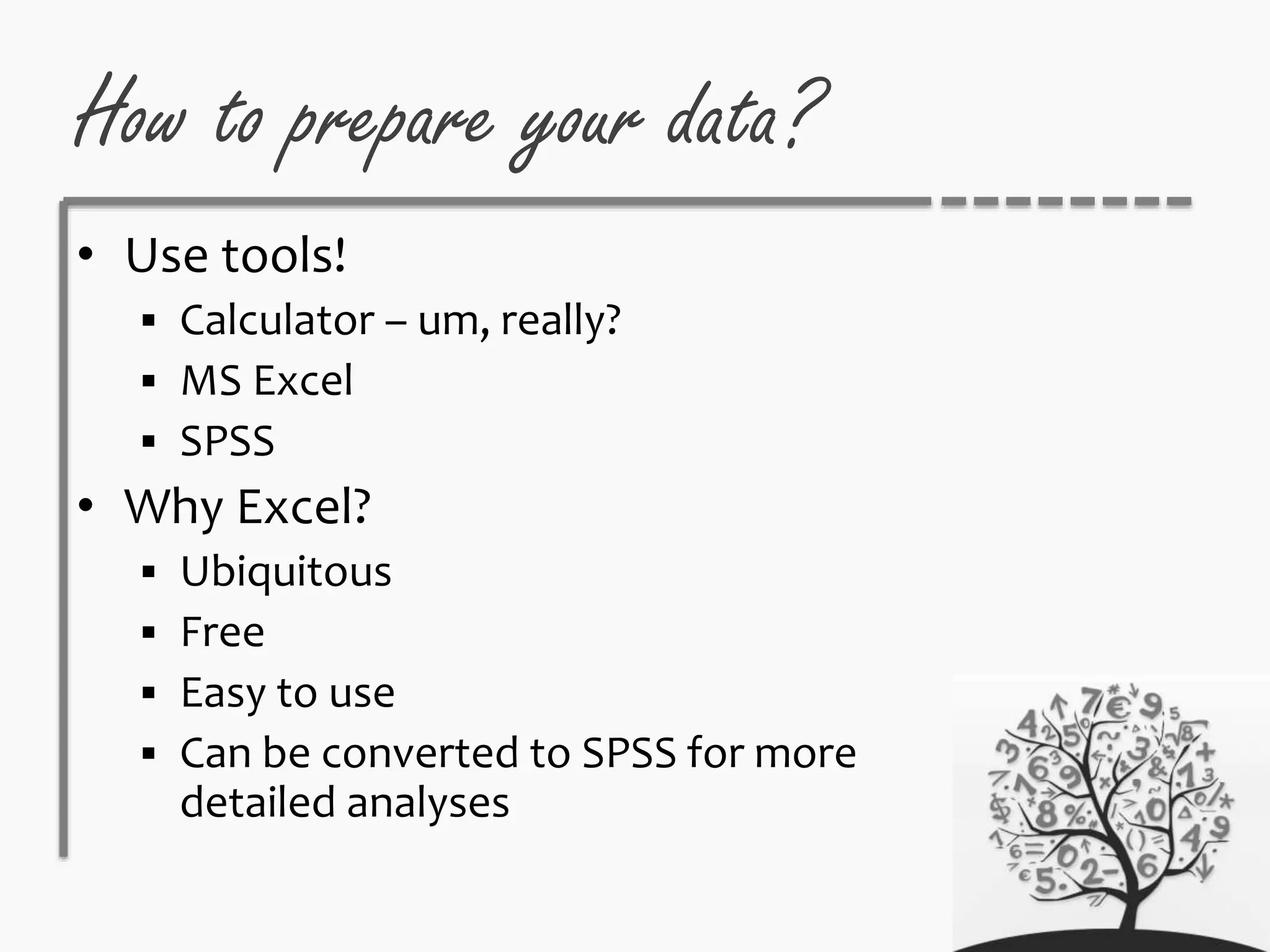 How to prepare your data?

• Use tools!
  ▪ Calculator – um, really?
  ▪ MS Excel
  ▪ SPSS
• Why Excel?
  ▪ Ubiquitous
  ▪ Free
  ▪ Easy to use
  ▪ Can be converted to SPSS for more detailed analyses